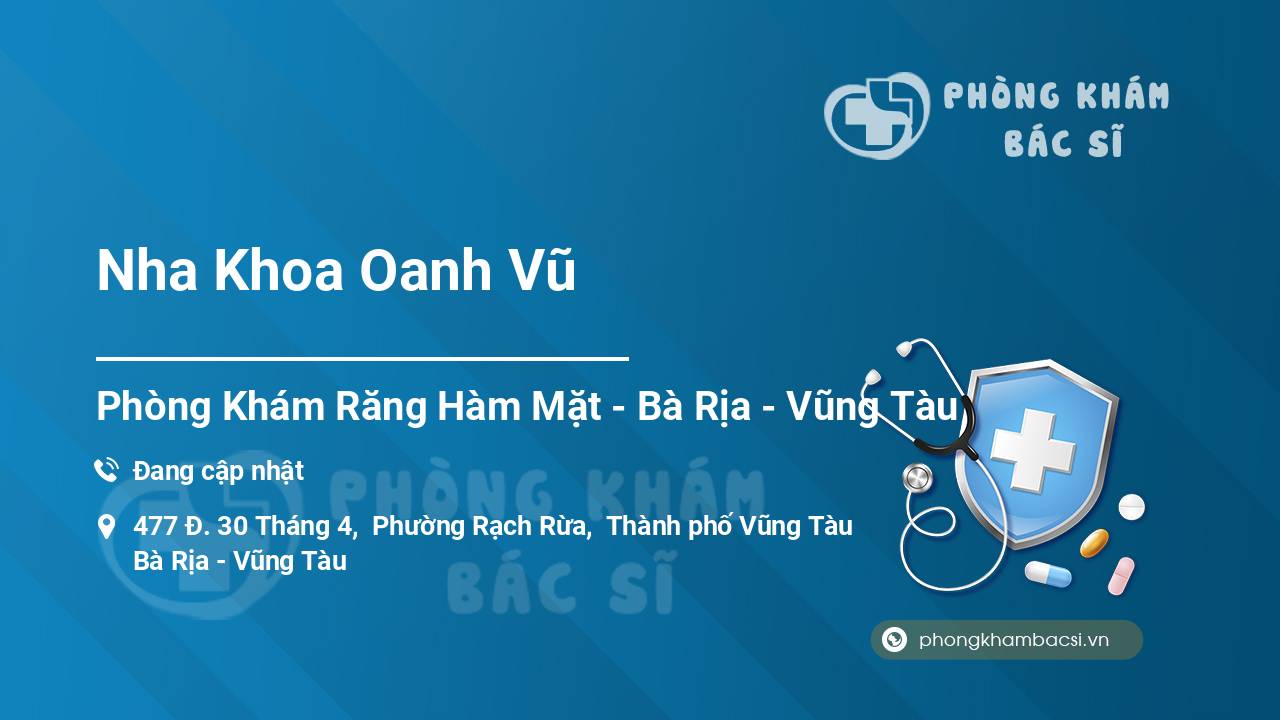 PHÒNG KHÁM
BÁC SĨ

Nha Khoa Oanh Vũ

Phòng Khám Răng Hàm Mặt - Bà Rịa - Vũng Tàu

Đang cập nhật

477 Đ. 30 Tháng 4, Phường Rạch Rừa, Thành phố Vũng Tàu
Bà Rịa - Vũng Tàu

PHÒNG KHÁM
BÁC SĨ

phongkhambacsi.vn